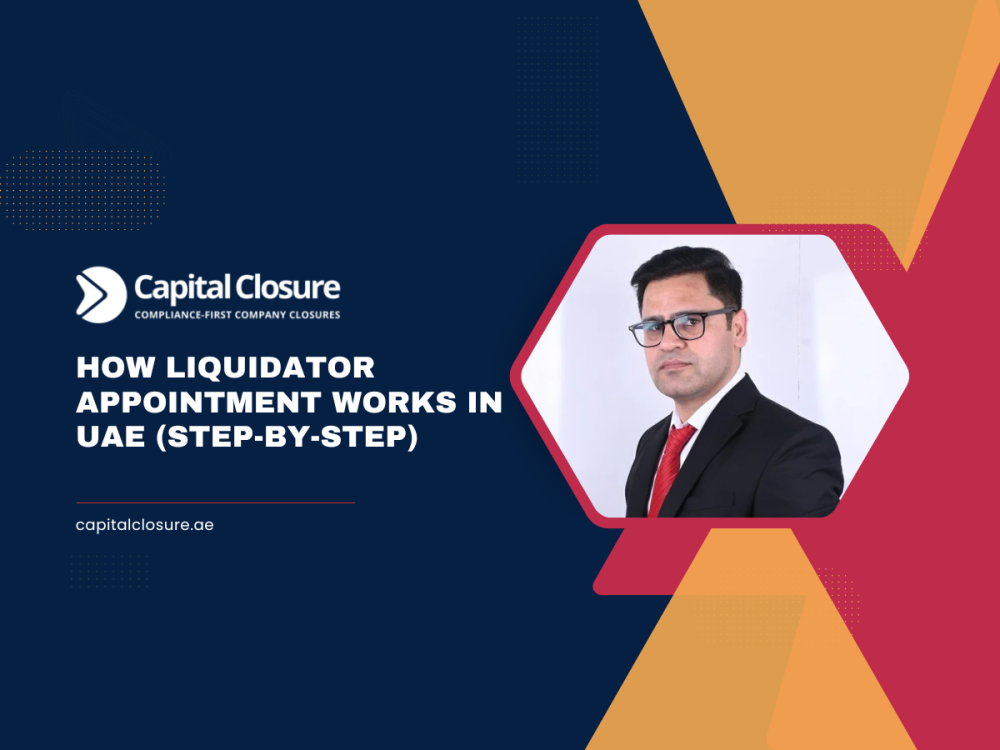 Capital Closure
COMPLIANCE-FIRST COMPANY CLOSURES

HOW LIQUIDATOR APPOINTMENT WORKS IN UAE (STEP-BY-STEP)

capitalclosure.ae